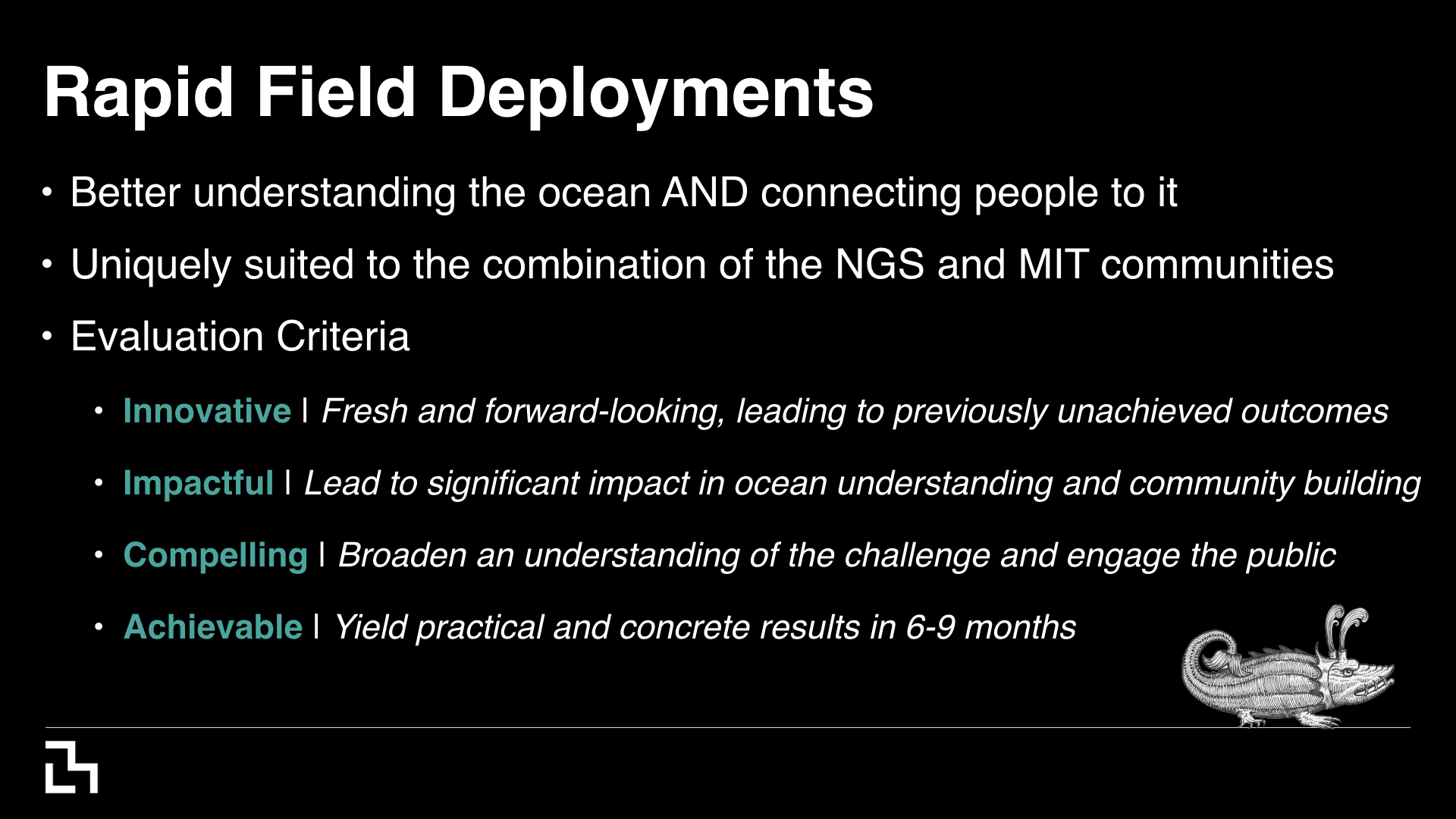 Rapid Field Deployments

• Better understanding the ocean AND connecting people to it

• Uniquely suited to the combination of the NGS and MIT communities

• Evaluation Criteria

• Innovative | Fresh and forward-looking, leading to previously unachieved outcomes

• Impactful | Lead to significant impact in ocean understanding and community building

• Compelling | Broaden an understanding of the challenge and engage the public

• Achievable | Yield practical and concrete results in 6-9 months